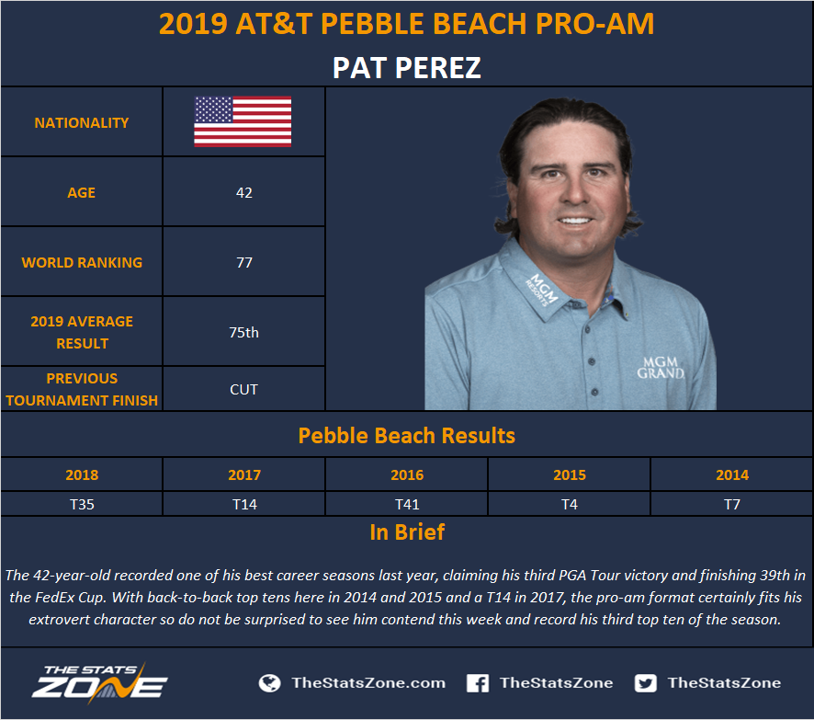 2019 AT&T PEBBLE BEACH PRO-AM
PAT PEREZ

| NATIONALITY | |
|---|---|
| AGE | 42 |
| WORLD RANKING | 77 |
| 2019 AVERAGE RESULT | 75th |
| PREVIOUS TOURNAMENT FINISH | CUT |

MGM RESORTS
MGM GRAND

Pebble Beach Results

| 2018 | 2017 | 2016 | 2015 | 2014 |
|---|---|---|---|---|
| T35 | T14 | T41 | T4 | T7 |

In Brief

The 42-year-old recorded one of his best career seasons last year, claiming his third PGA Tour victory and finishing 39th in the FedEx Cup. With back-to-back top tens here in 2014 and 2015 and a T14 in 2017, the pro-am format certainly fits his extrovert character so do not be surprised to see him contend this week and record his third top ten of the season.

THE STATS ZONE
TheStatsZone.com TheStatsZone TheStatsZone